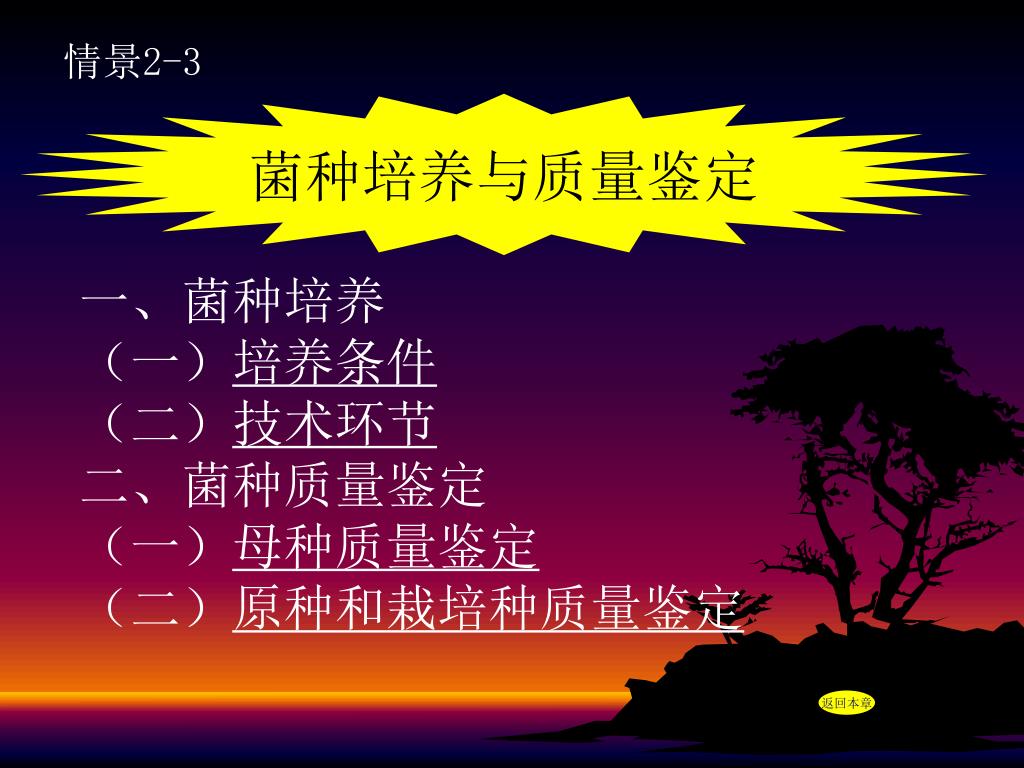 情景2-3

菌种培养与质量鉴定

一、菌种培养
（一）培养条件
（二）技术环节
二、菌种质量鉴定
（一）母种质量鉴定
（二）原种和栽培种质量鉴定

返回本章